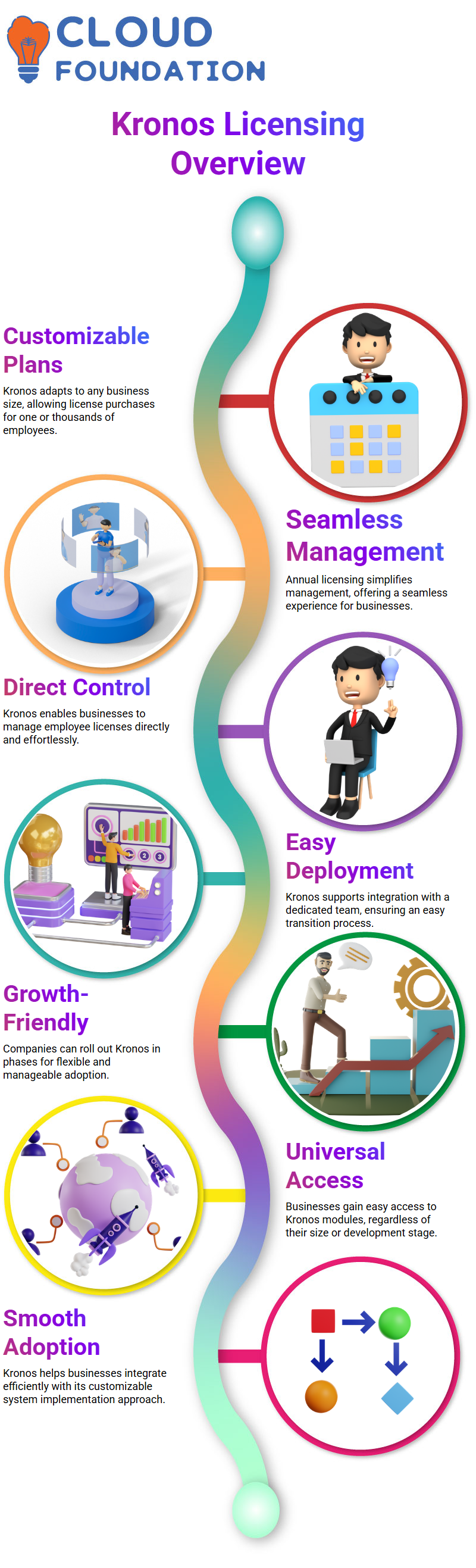 CLOUD FOUNDATION

Kronos Licensing Overview

Customizable Plans

Kronos adapts to any business size, allowing license purchases for one or thousands of employees.

Seamless Management

Annual licensing simplifies management, offering a seamless experience for businesses.

Direct Control

Kronos enables businesses to manage employee licenses directly and effortlessly.

Easy Deployment

Kronos supports integration with a dedicated team, ensuring an easy transition process.

Growth-Friendly

Companies can roll out Kronos in phases for flexible and manageable adoption.

Universal Access

Businesses gain easy access to Kronos modules, regardless of their size or development stage.

Smooth Adoption

Kronos helps businesses integrate efficiently with its customizable system implementation approach.